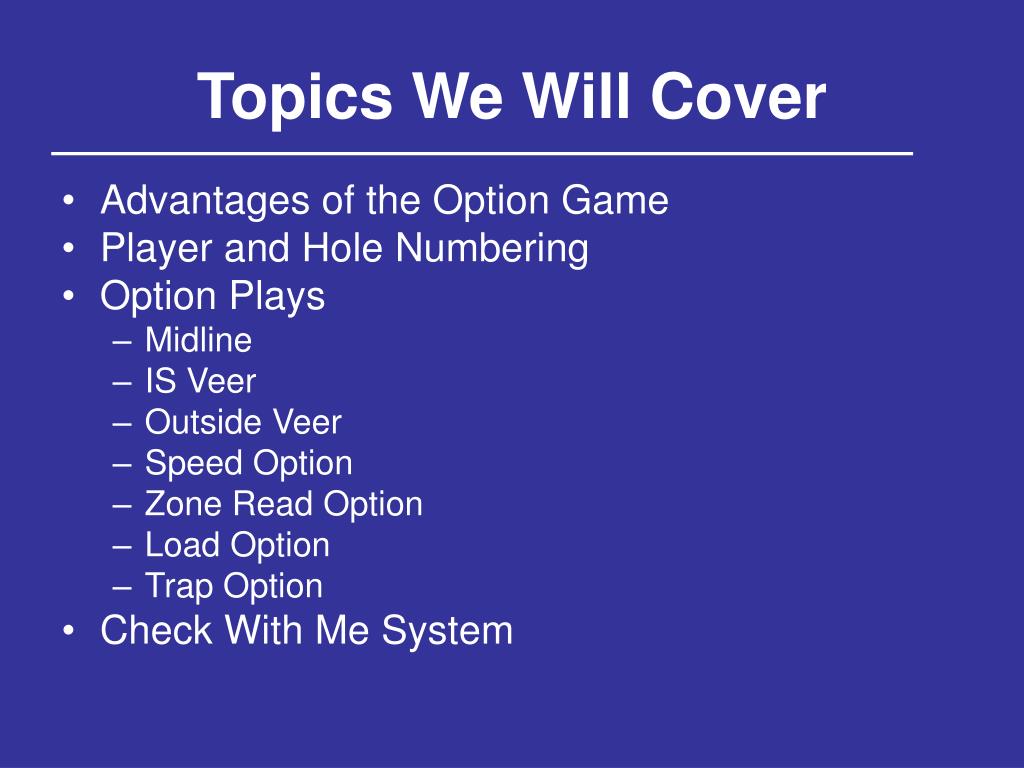 Topics We Will Cover

• Advantages of the Option Game
• Player and Hole Numbering
• Option Plays
– Midline
– IS Veer
– Outside Veer
– Speed Option
– Zone Read Option
– Load Option
– Trap Option
• Check With Me System